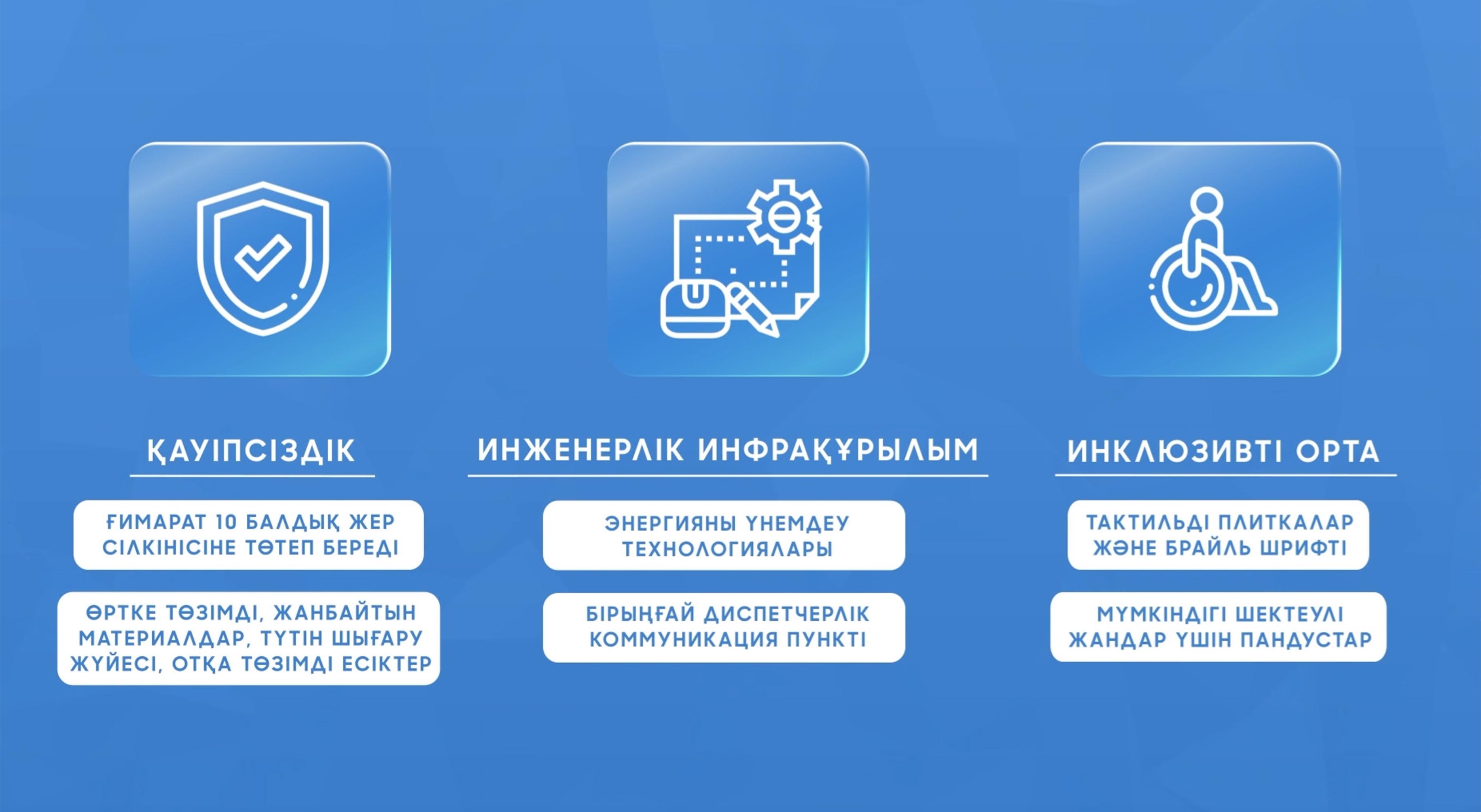 ҚАУІПСІЗДІК

ҒИМАРАТ 10 БАЛДЫҚ ЖЕР СІЛКІНІСІНЕ ТӨТЕП БЕРЕДІ

ӨРТКЕ ТӨЗІМДІ, ЖАНБАЙТЫН МАТЕРИАЛДАР, ТҮТІН ШЫҒАРУ ЖҮЙЕСІ, ОТҚА ТӨЗІМДІ ЕСІКТЕР

ИНЖЕНЕРЛІК ИНФРАҚҰРЫЛЫМ

ЭНЕРГИЯНЫ ҮНЕМДЕУ ТЕХНОЛОГИЯЛАРЫ

БІРЫҢҒАЙ ДИСПЕТЧЕРЛІК КОММУНИКАЦИЯ ПУНКТІ

ИНКЛЮЗИВТІ ОРТА

ТАКТИЛЬДІ ПЛИТКАЛАР ЖӘНЕ БРАЙЛЬ ШРИФТІ

МҮМКІНДІГІ ШЕКТЕУЛІ ЖАНДАР ҮШІН ПАНДУСТАР